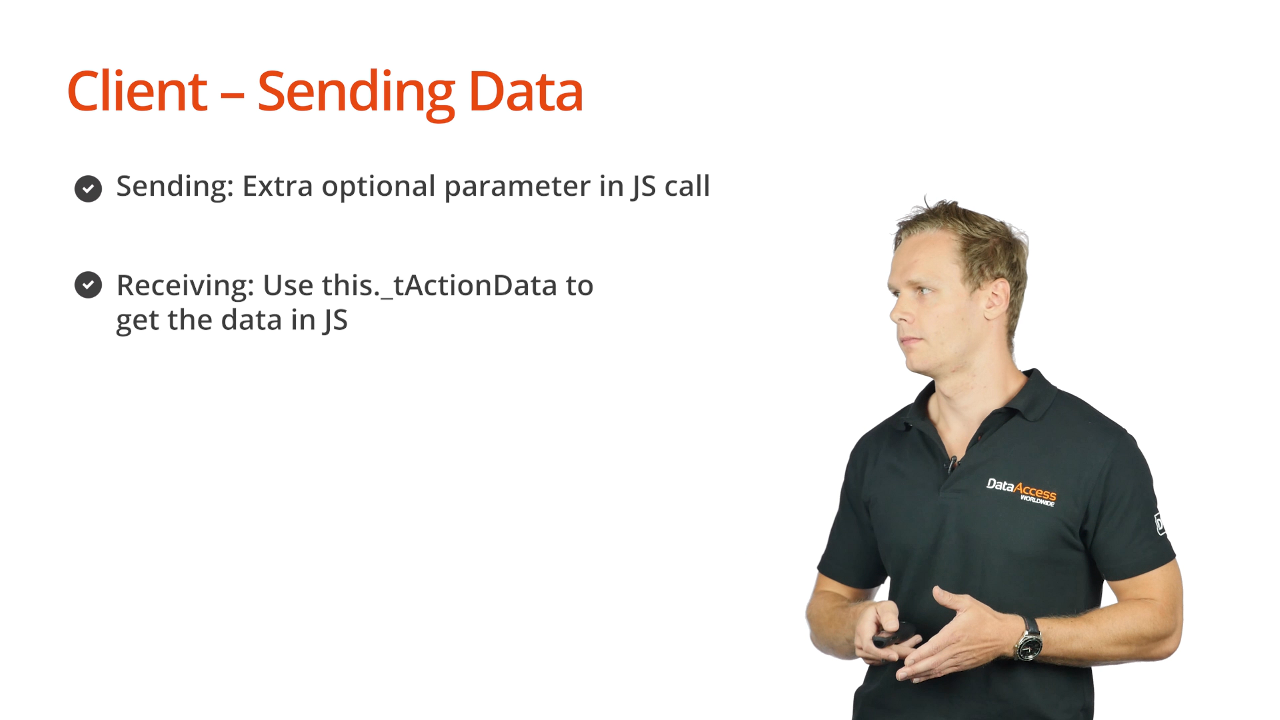 Client – Sending Data

Sending: Extra optional parameter in JS call

Receiving: Use this._tActionData to get the data in JS

DataAccess WORLDWIDE